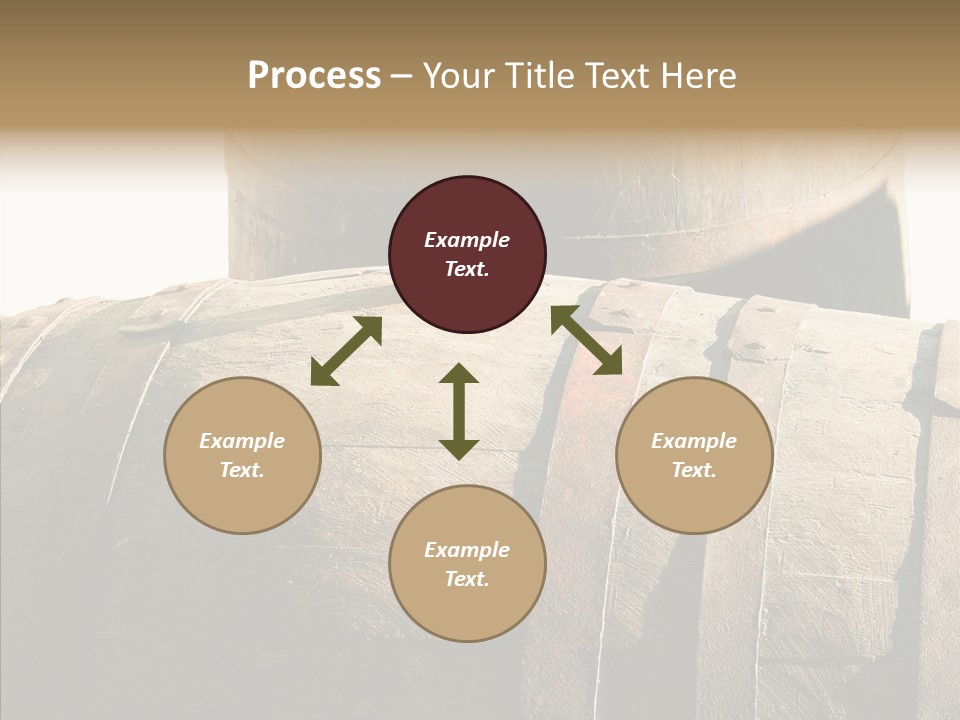 Process – Your Title Text Here

Example Text.

Example Text.

Example Text.

Example Text.